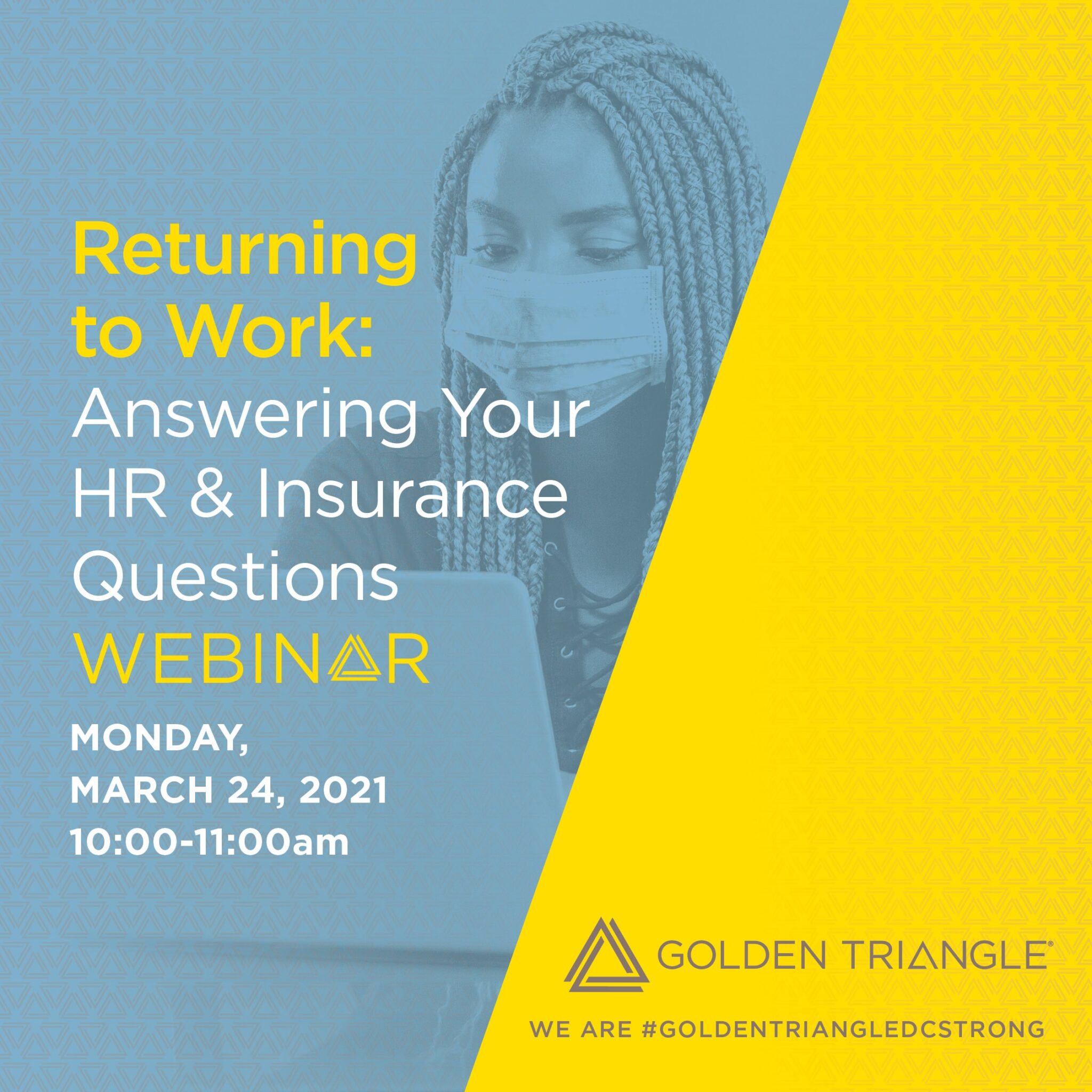 Returning to Work:
Answering Your HR & Insurance Questions
WEBINAR

MONDAY,
MARCH 24, 2021
10:00-11:00am

GOLDEN TRIANGLE®

WE ARE #GOLDENTRIANGLEDCSTRONG